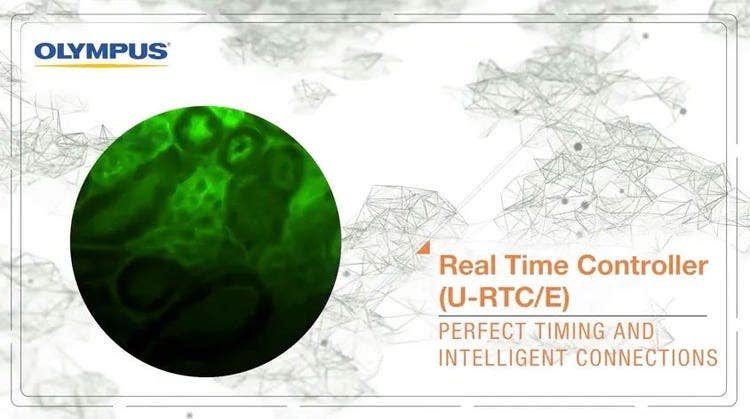 OLYMPUS

Real Time Controller (U-RTC/E)

PERFECT TIMING AND INTELLIGENT CONNECTIONS